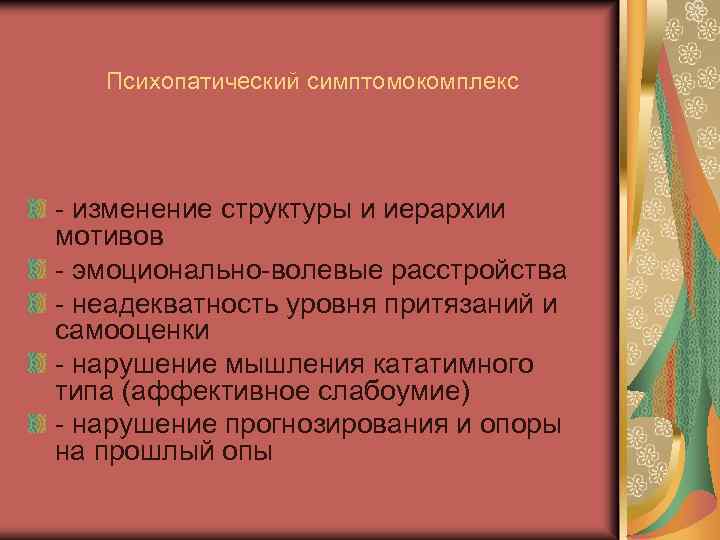 Психопатический симптомокомплекс

- изменение структуры и иерархии мотивов
- эмоционально-волевые расстройства
- неадекватность уровня притязаний и самооценки
- нарушение мышления кататимного типа (аффективное слабоумие)
- нарушение прогнозирования и опоры на прошлый опы